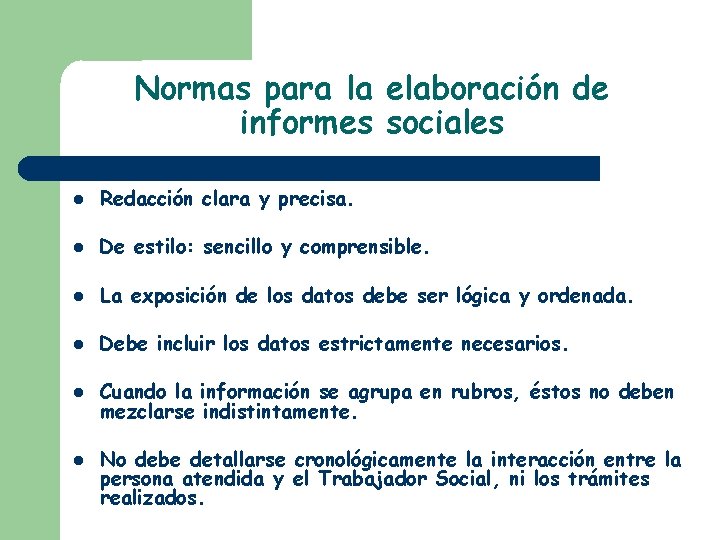 Normas para la elaboración de informes sociales

- Redacción clara y precisa.
- De estilo: sencillo y comprensible.
- La exposición de los datos debe ser lógica y ordenada.
- Debe incluir los datos estrictamente necesarios.
- Cuando la información se agrupa en rubros, éstos no deben mezclarse indistintamente.
- No debe detallarse cronológicamente la interacción entre la persona atendida y el Trabajador Social, ni los trámites realizados.